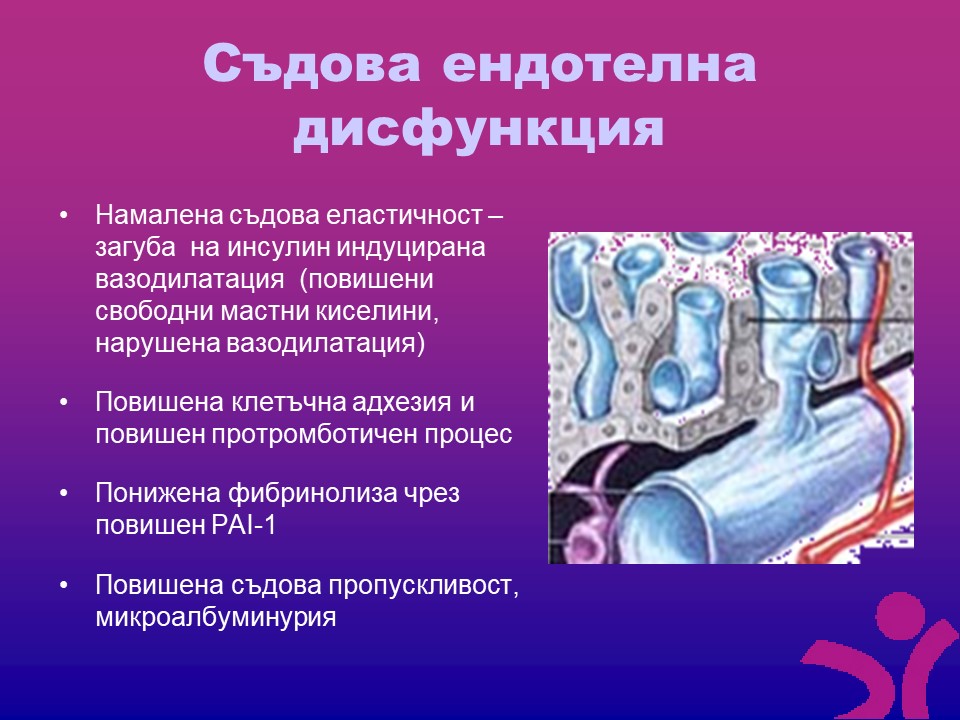 Съдова ендотелна дисфункция

• Намалена съдова еластичност – загуба на инсулин индуцирана вазодилатация (повишени свободни мастни киселини, нарушена вазодилатация)

• Повишена клетъчна адхезия и повишен протромботичен процес

• Понижена фибринолиза чрез повишен PAI-1

• Повишена съдова пропускливост, микроалбуминурия